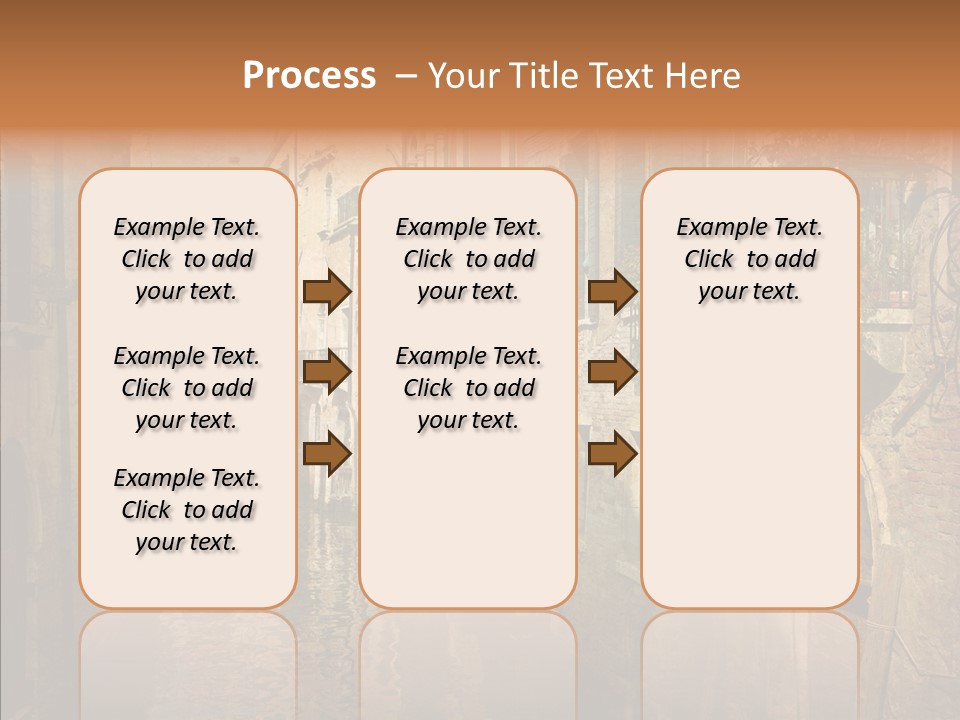 Process – Your Title Text Here

Example Text. Click to add your text.

Example Text. Click to add your text.

Example Text. Click to add your text.

Example Text. Click to add your text.

Example Text. Click to add your text.

Example Text. Click to add your text.